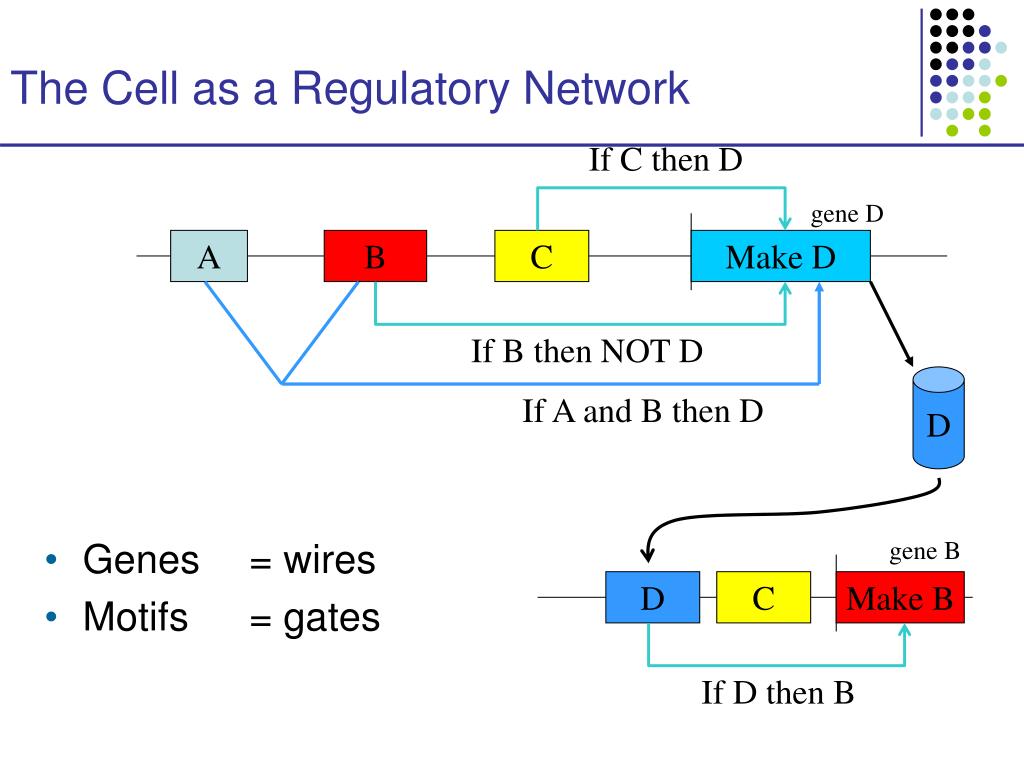 The Cell as a Regulatory Network

If C then D

gene D

A

B

C

Make D

If B then NOT D

If A and B then D

D

• Genes = wires
• Motifs = gates

gene B

D

C

Make B

If D then B